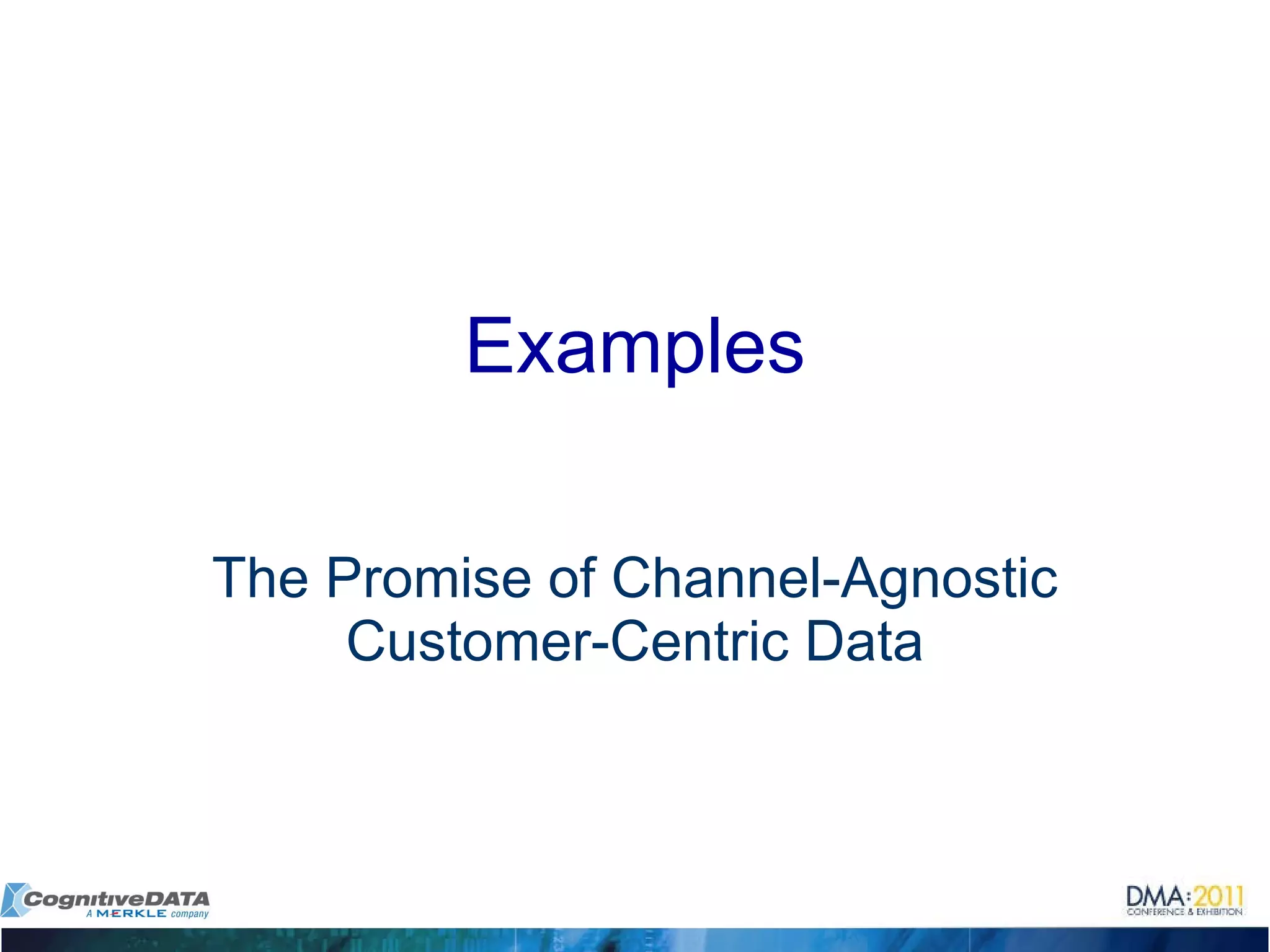 Examples

The Promise of Channel-Agnostic Customer-Centric Data

CognitiveDATA
A MERKLE company

DMA:2011
CONFERENCE & EXHIBITION